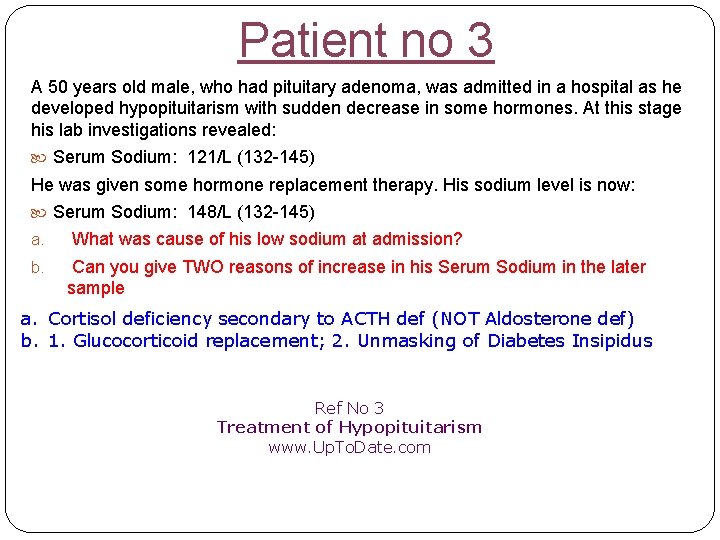 Patient no 3

A 50 years old male, who had pituitary adenoma, was admitted in a hospital as he developed hypopituitarism with sudden decrease in some hormones. At this stage his lab investigations revealed:

Serum Sodium: 121/L (132-145)

He was given some hormone replacement therapy. His sodium level is now:

Serum Sodium: 148/L (132-145)

a. What was cause of his low sodium at admission?

b. Can you give TWO reasons of increase in his Serum Sodium in the later sample

a. Cortisol deficiency secondary to ACTH def (NOT Aldosterone def)
b. 1. Glucocorticoid replacement; 2. Unmasking of Diabetes Insipidus

Ref No 3
Treatment of Hypopituitarism
www.UpToDate.com